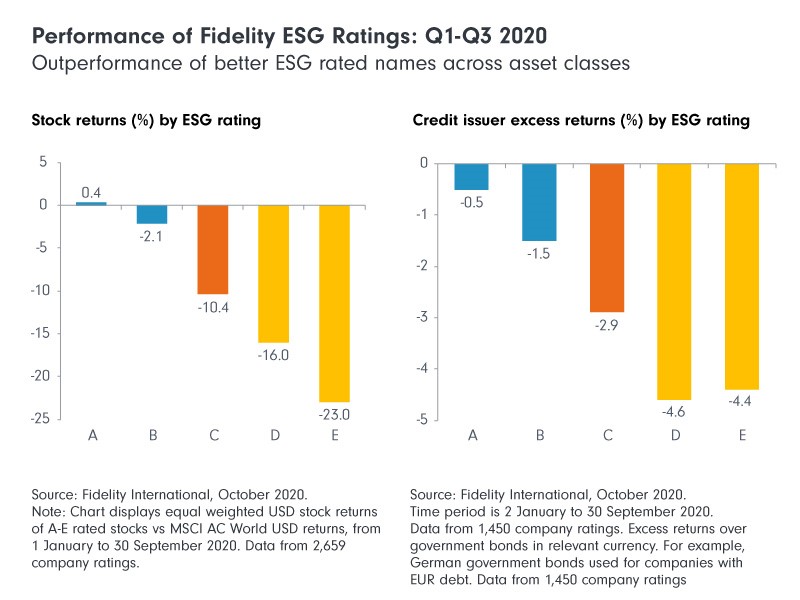 Performance of Fidelity ESG Ratings: Q1-Q3 2020
Outperformance of better ESG rated names across asset classes

Stock returns (%) by ESG rating

5
0
-5
-10
-15
-20
-25

0.4
-2.1
-10.4
-16.0
-23.0

A B C D E

Source: Fidelity International, October 2020.
Note: Chart displays equal weighted USD stock returns of A-E rated stocks vs MSCI AC World USD returns, from 1 January to 30 September 2020. Data from 2,659 company ratings.

Credit issuer excess returns (%) by ESG rating

0
-1
-2
-3
-4
-5

-0.5
-1.5
-2.9
-4.6
-4.4

A B C D E

Source: Fidelity International, October 2020.
Time period is 2 January to 30 September 2020.
Data from 1,450 company ratings. Excess returns over government bonds in relevant currency. For example, German government bonds used for companies with EUR debt. Data from 1,450 company ratings